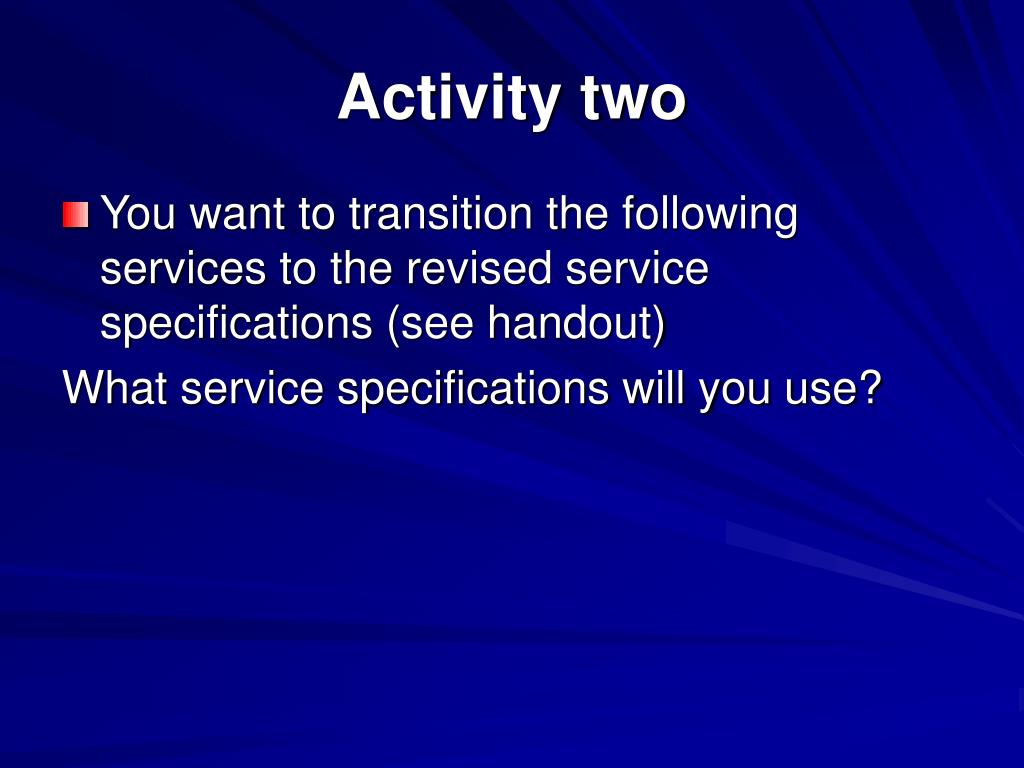 Activity two

You want to transition the following services to the revised service specifications (see handout)

What service specifications will you use?